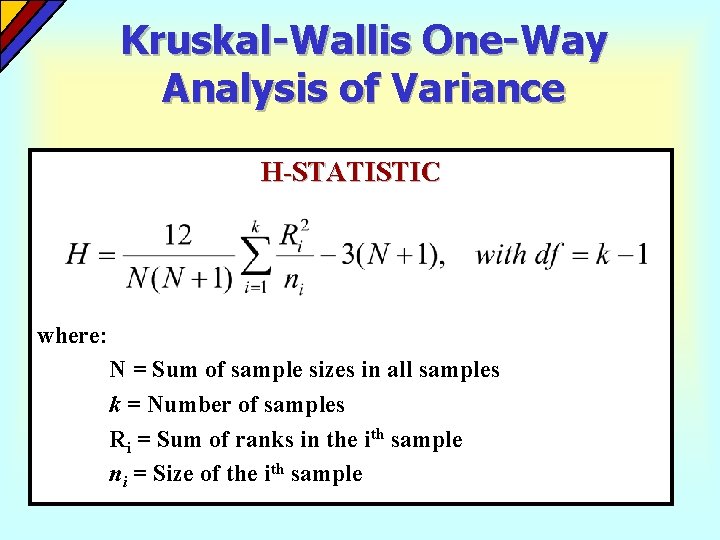 Kruskal-Wallis One-Way Analysis of Variance

H-STATISTIC

$H = \frac{12}{N(N+1)} \sum_{i=1}^{k} \frac{R_i^2}{n_i} - 3(N+1), \quad with\ df = k-1$

where:

N = Sum of sample sizes in all samples

$k$ = Number of samples

$R_i$ = Sum of ranks in the $i^{th}$ sample

$n_i$ = Size of the $i^{th}$ sample